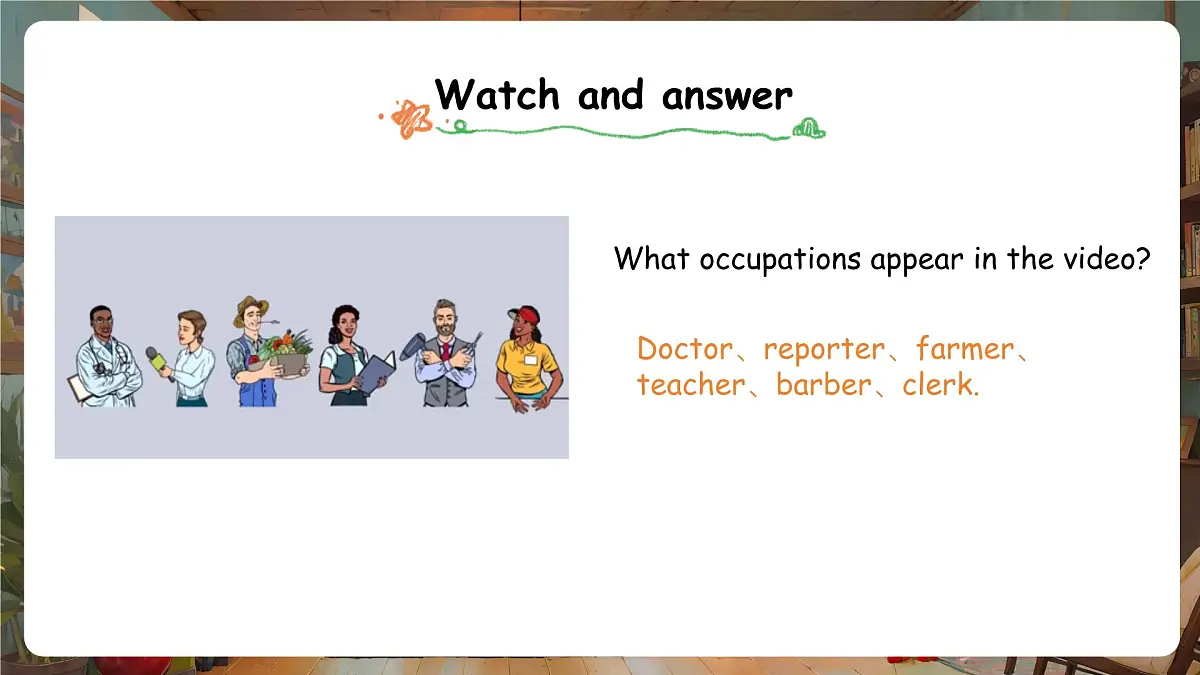 Watch and answer

What occupations appear in the video?

Doctor、reporter、farmer、teacher、barber、clerk.